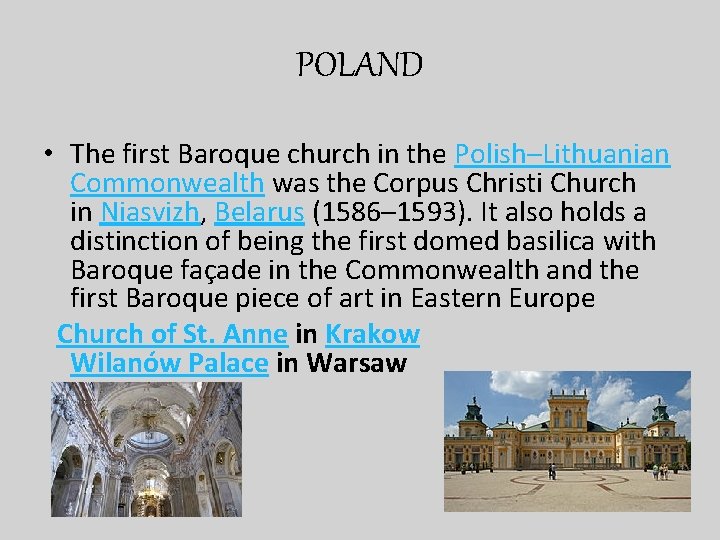 POLAND

• The first Baroque church in the Polish–Lithuanian Commonwealth was the Corpus Christi Church in Niasvizh, Belarus (1586–1593). It also holds a distinction of being the first domed basilica with Baroque façade in the Commonwealth and the first Baroque piece of art in Eastern Europe

Church of St. Anne in Krakow
Wilanów Palace in Warsaw